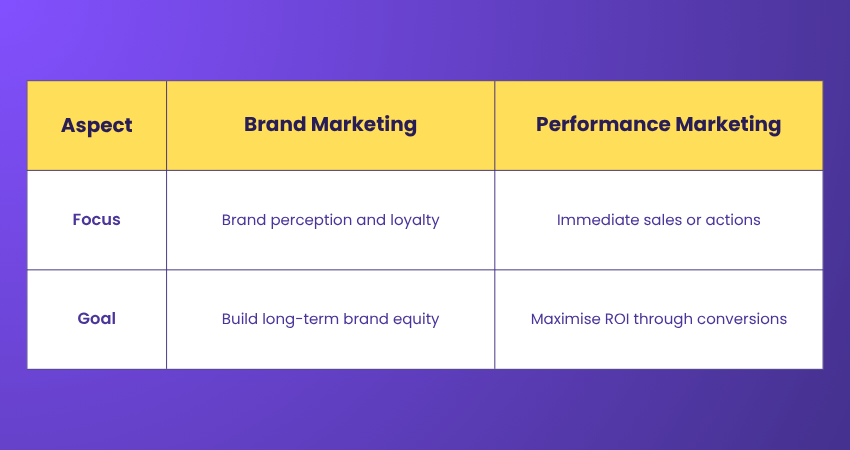 | Aspect | Brand Marketing | Performance Marketing |
|---|---|---|
| Focus | Brand perception and loyalty | Immediate sales or actions |
| Goal | Build long-term brand equity | Maximise ROI through conversions |